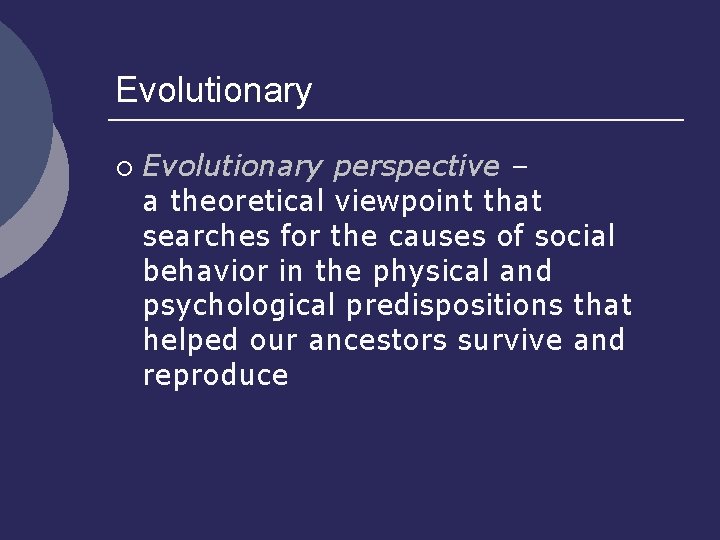 Evolutionary

Evolutionary perspective – a theoretical viewpoint that searches for the causes of social behavior in the physical and psychological predispositions that helped our ancestors survive and reproduce